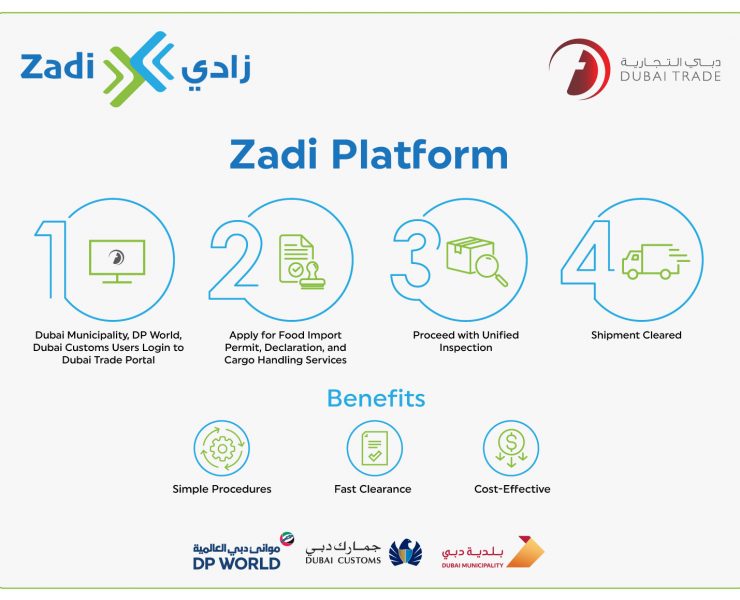 Zadi زادي

دبي التجارية
DUBAI TRADE

Zadi Platform

1
Dubai Municipality, DP World, Dubai Customs Users Login to Dubai Trade Portal

2
Apply for Food Import Permit, Declaration, and Cargo Handling Services

3
Proceed with Unified Inspection

4
Shipment Cleared

Benefits

Simple Procedures

Fast Clearance

Cost-Effective

موانئ دبي العالمية
DP WORLD

جمارك دبي
DUBAI CUSTOMS

بلدية دبي
DUBAI MUNICIPALITY